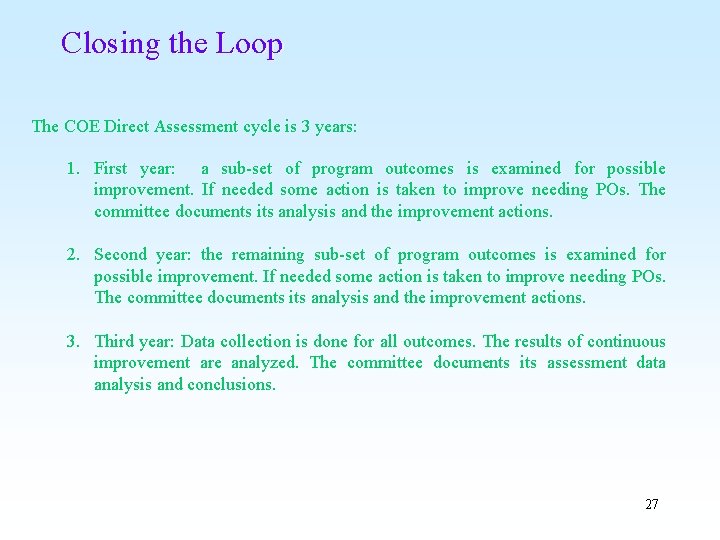 Closing the Loop

The COE Direct Assessment cycle is 3 years:

1. First year: a sub-set of program outcomes is examined for possible improvement. If needed some action is taken to improve needing POs. The committee documents its analysis and the improvement actions.

2. Second year: the remaining sub-set of program outcomes is examined for possible improvement. If needed some action is taken to improve needing POs. The committee documents its analysis and the improvement actions.

3. Third year: Data collection is done for all outcomes. The results of continuous improvement are analyzed. The committee documents its assessment data analysis and conclusions.

27